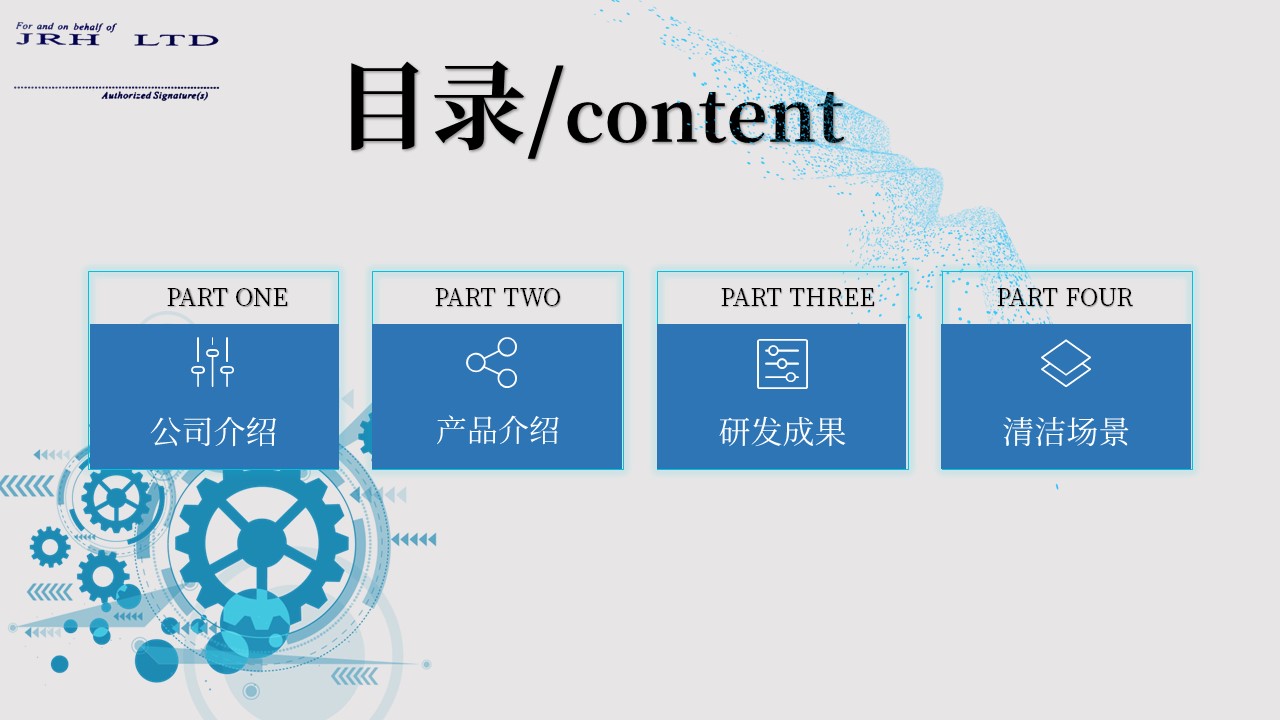 For and on behalf of
JRH LTD

Authorized Signature(s)

目录/content

PART ONE
公司介绍

PART TWO
产品介绍

PART THREE
研发成果

PART FOUR
清洁场景